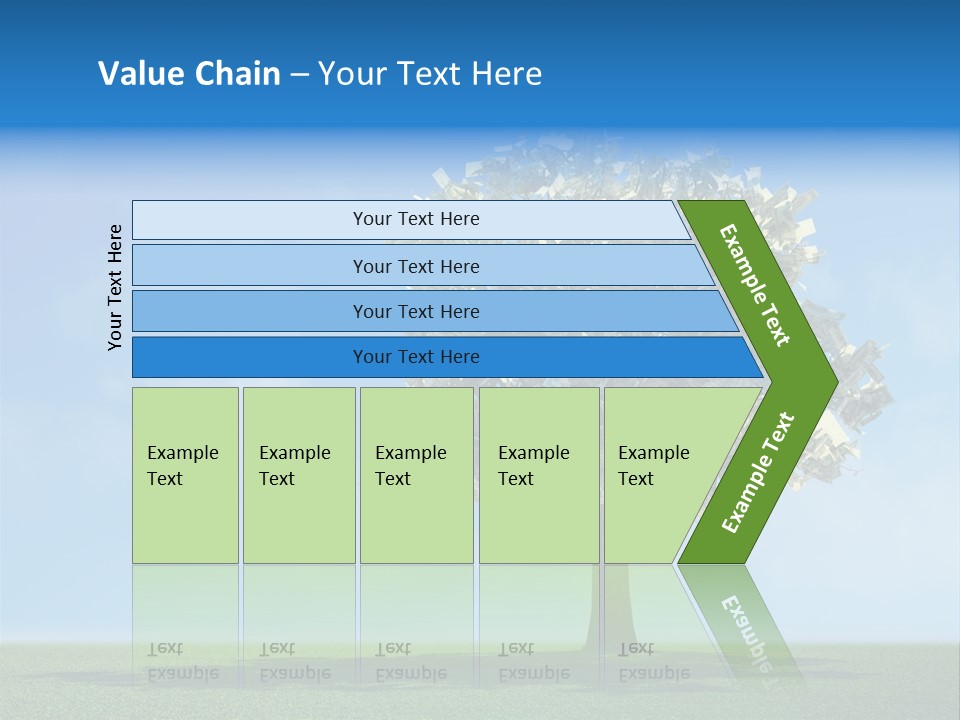 Value Chain – Your Text Here

Your Text Here

Your Text Here

Your Text Here

Your Text Here

Your Text Here

Example Text

Example Text

Example Text

Example Text

Example Text

Example Text

Example Text